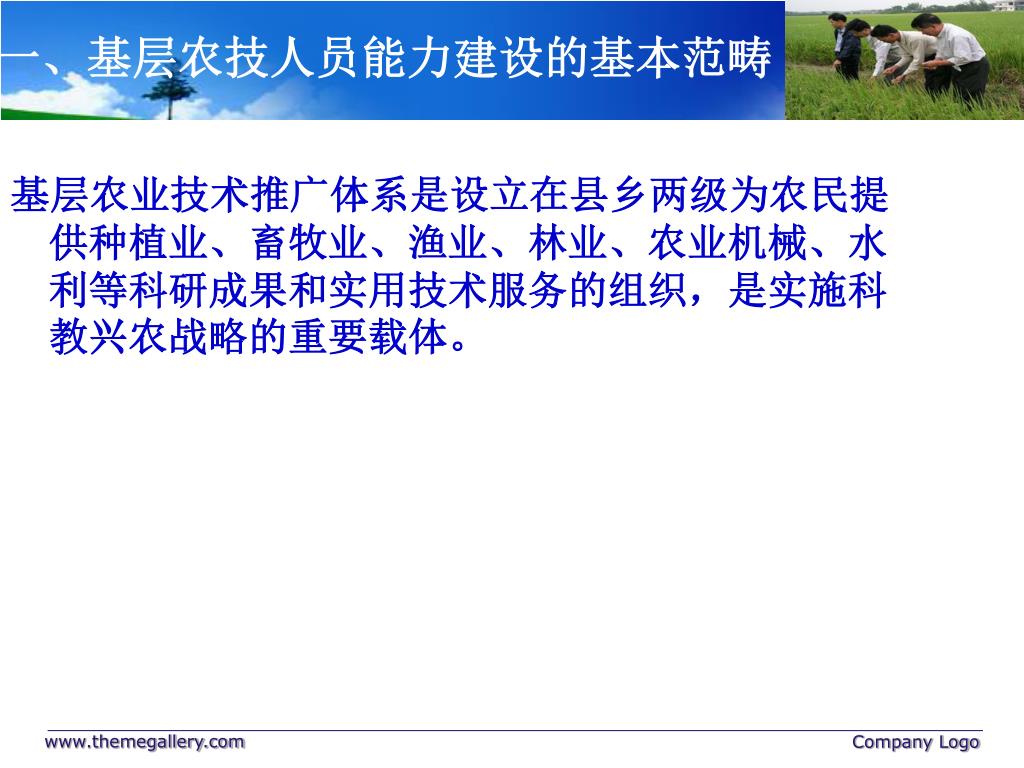 一、基层农技人员能力建设的基本范畴

基层农业技术推广体系是设立在县乡两级为农民提供种植业、畜牧业、渔业、林业、农业机械、水利等科研成果和实用技术服务的组织，是实施科教兴农战略的重要载体。

www.themegallery.com

Company Logo